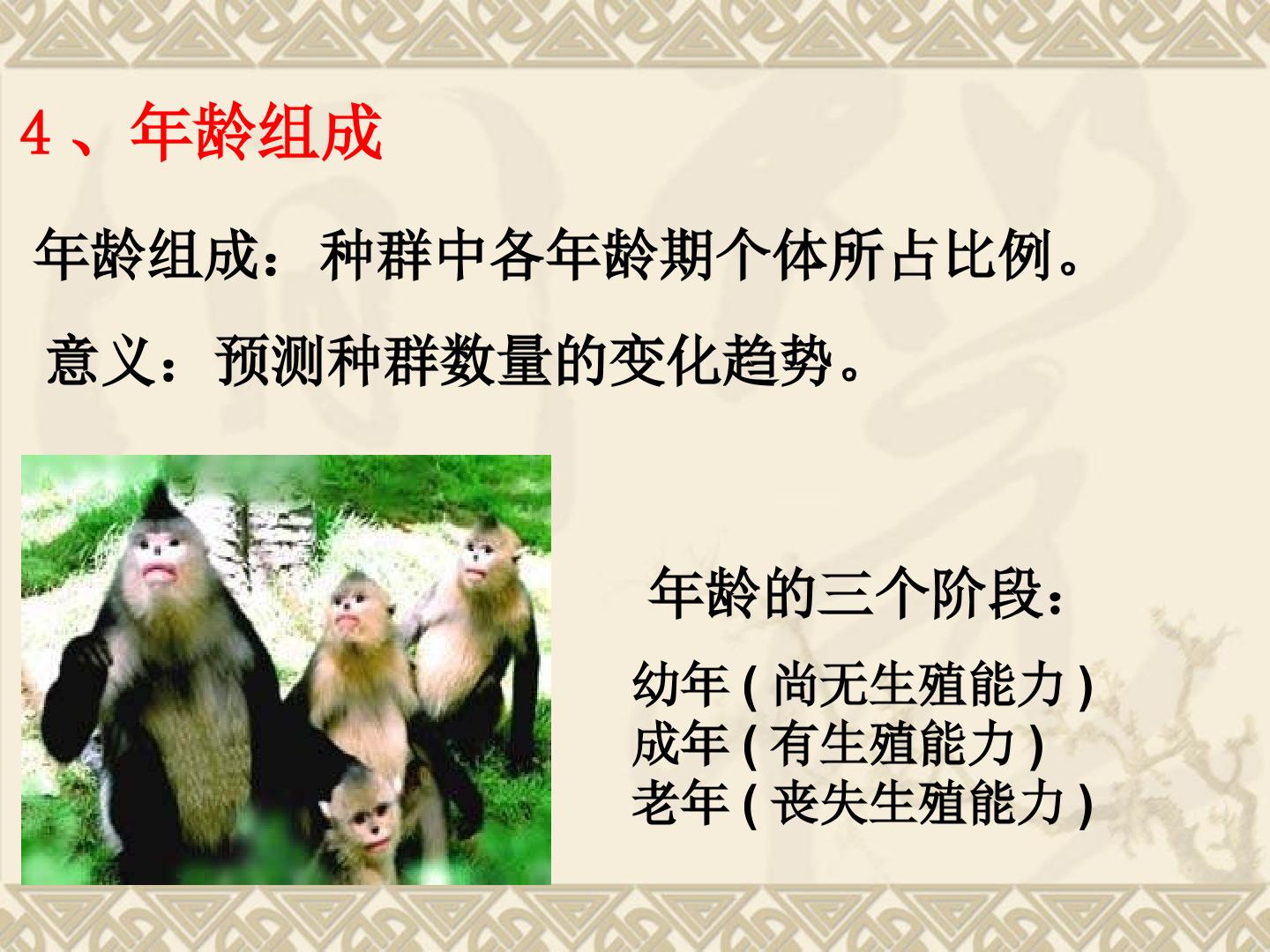 4、年龄组成

年龄组成：种群中各年龄期个体所占比例。

意义：预测种群数量的变化趋势。

年龄的三个阶段：

幼年(尚无生殖能力)
成年(有生殖能力)
老年(丧失生殖能力)